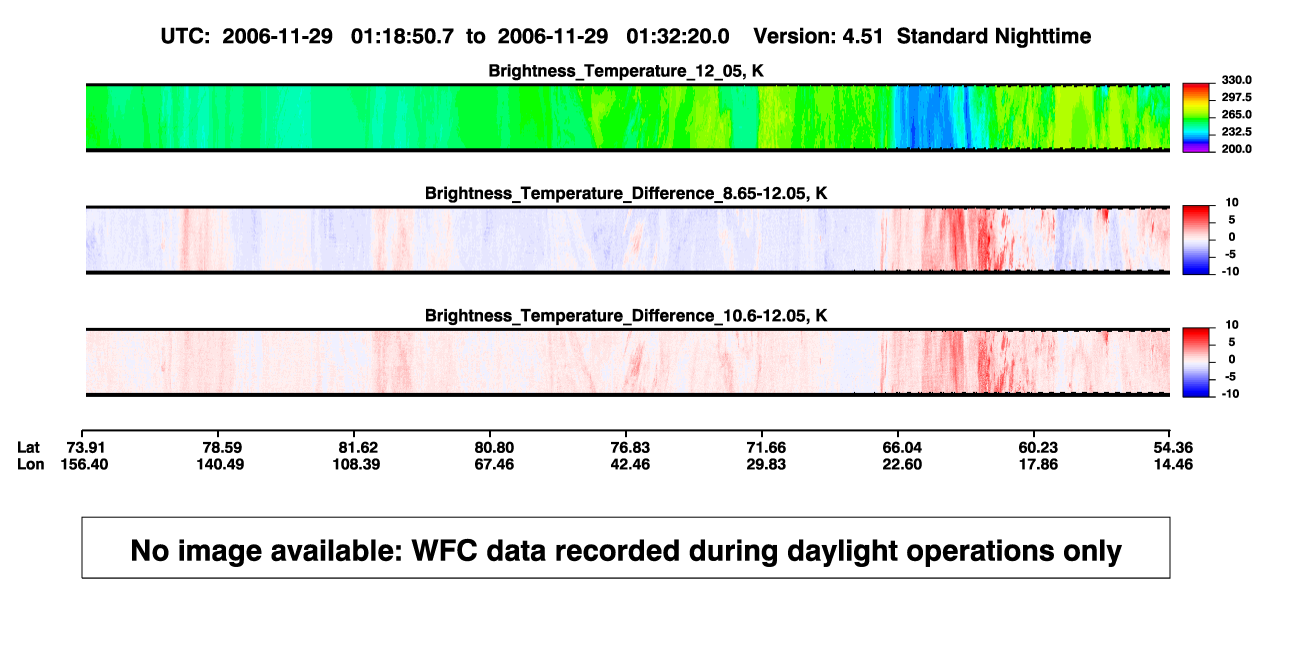 UTC: 2006-11-29 01:18:50.7 to 2006-11-29 01:32:20.0 Version: 4.51 Standard Nighttime

Brightness_Temperature_12_05, K

330.0
297.5
265.0
232.5
200.0

Brightness_Temperature_Difference_8.65-12.05, K

10
5
0
-5
-10

Brightness_Temperature_Difference_10.6-12.05, K

10
5
0
-5
-10

| Lat | 73.91 | 78.59 | 81.62 | 80.80 | 76.83 | 71.66 | 66.04 | 60.23 | 54.36 |
|---|---|---|---|---|---|---|---|---|---|
| Lon | 156.40 | 140.49 | 108.39 | 67.46 | 42.46 | 29.83 | 22.60 | 17.86 | 14.46 |

No image available: WFC data recorded during daylight operations only